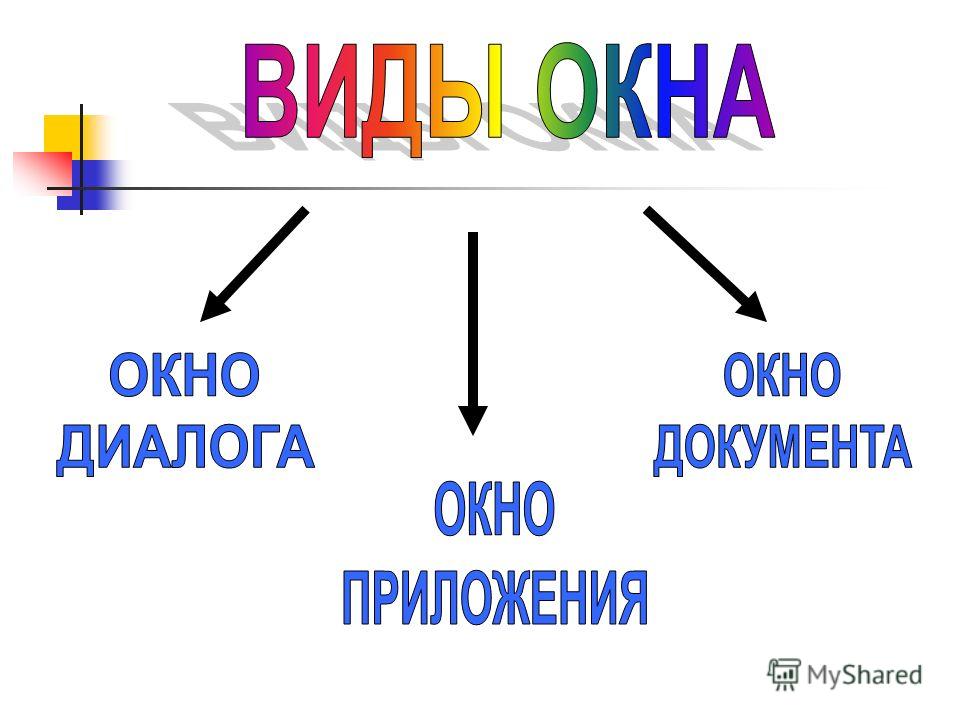 ВИДЫ ОКНА

ОКНО ДИАЛОГА

ОКНО ПРИЛОЖЕНИЯ

ОКНО ДОКУМЕНТА

MyShared